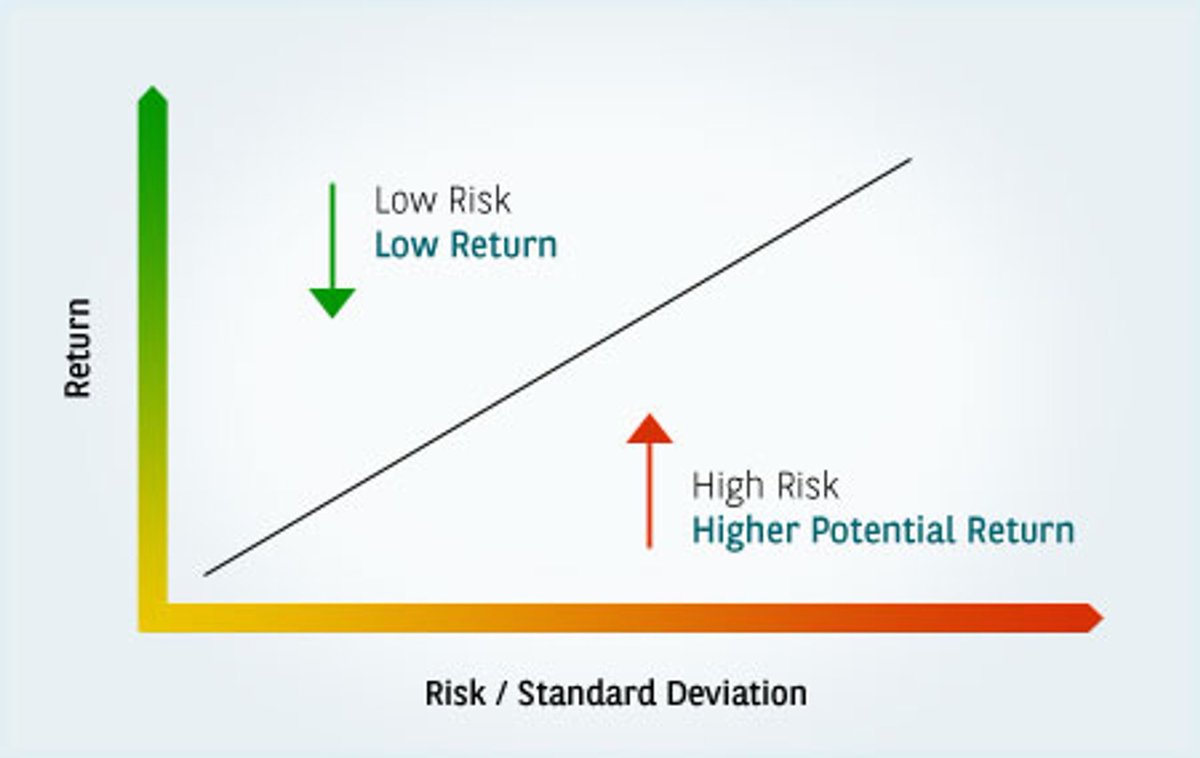 Return

Low Risk
Low Return

High Risk
Higher Potential Return

Risk / Standard Deviation